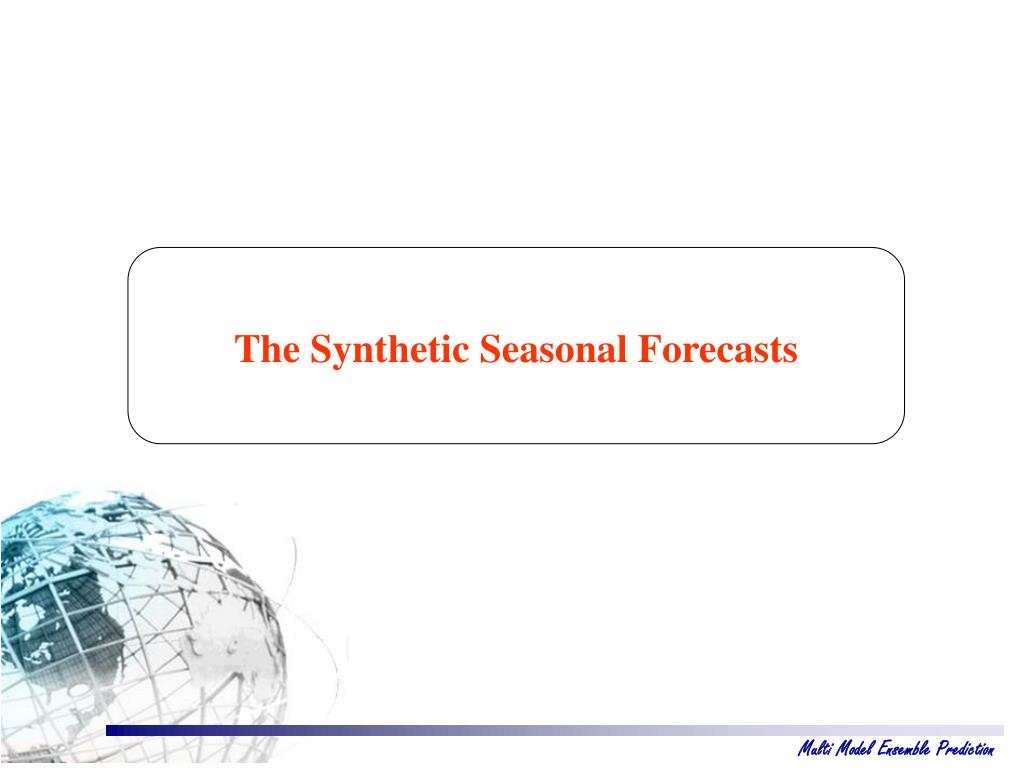 The Synthetic Seasonal Forecasts

Multi Model Ensemble Prediction